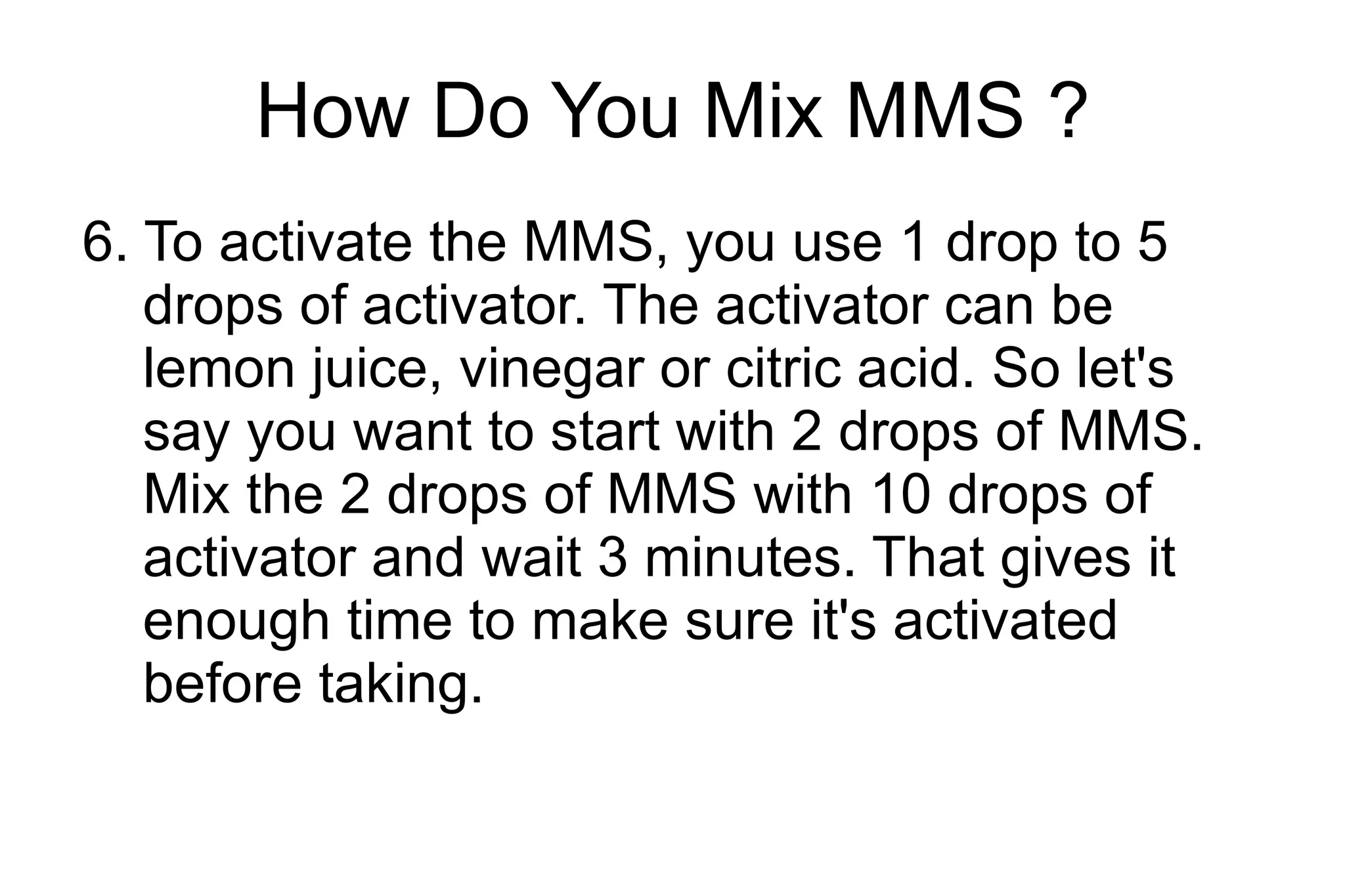 How Do You Mix MMS ?

6. To activate the MMS, you use 1 drop to 5 drops of activator. The activator can be lemon juice, vinegar or citric acid. So let's say you want to start with 2 drops of MMS. Mix the 2 drops of MMS with 10 drops of activator and wait 3 minutes. That gives it enough time to make sure it's activated before taking.